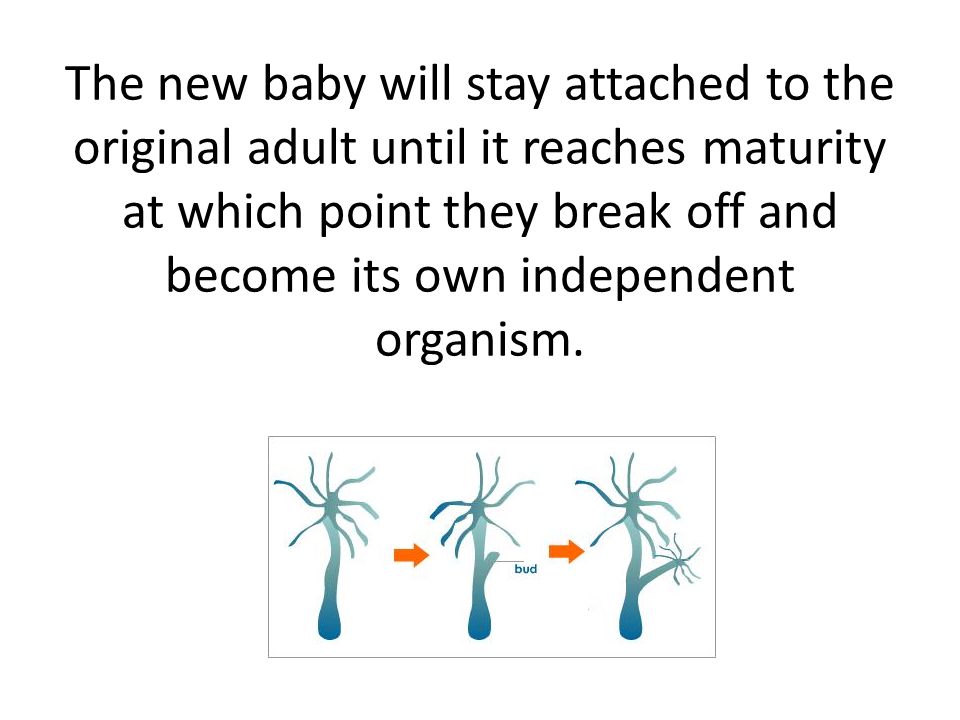 The new baby will stay attached to the original adult until it reaches maturity at which point they break off and become its own independent organism.

bud